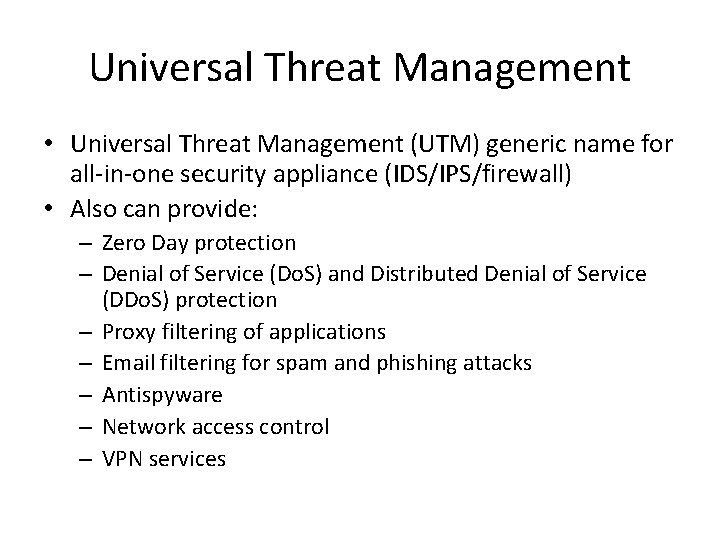 Universal Threat Management

• Universal Threat Management (UTM) generic name for all-in-one security appliance (IDS/IPS/firewall)
• Also can provide:
  – Zero Day protection
  – Denial of Service (DoS) and Distributed Denial of Service (DDoS) protection
  – Proxy filtering of applications
  – Email filtering for spam and phishing attacks
  – Antispyware
  – Network access control
  – VPN services